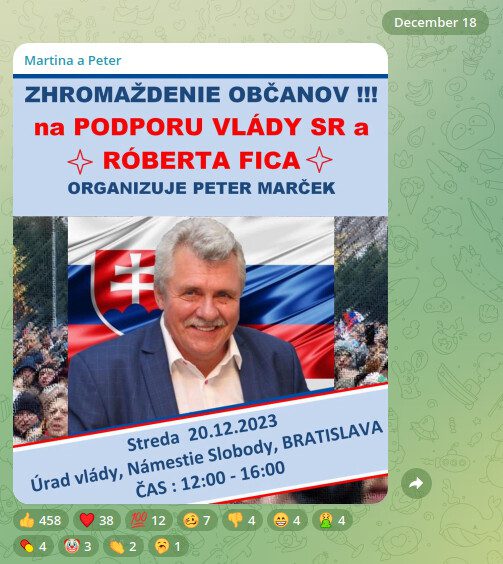 December 18

Martina a Peter

ZHROMAŽDENIE OBČANOV !!!
na PODPORU VLÁDY SR a
RÓBERTA FICA
ORGANIZUJE PETER MARČEK

Streda 20.12.2023
Úrad vlády, Námestie Slobody, BRATISLAVA
ČAS : 12:00 - 16:00

👍 458 ❤️ 38 💯 12 🥴 7 👎 4 😁 4 🤮 4 💊 4 🤡 3 👏 2 🥱 1